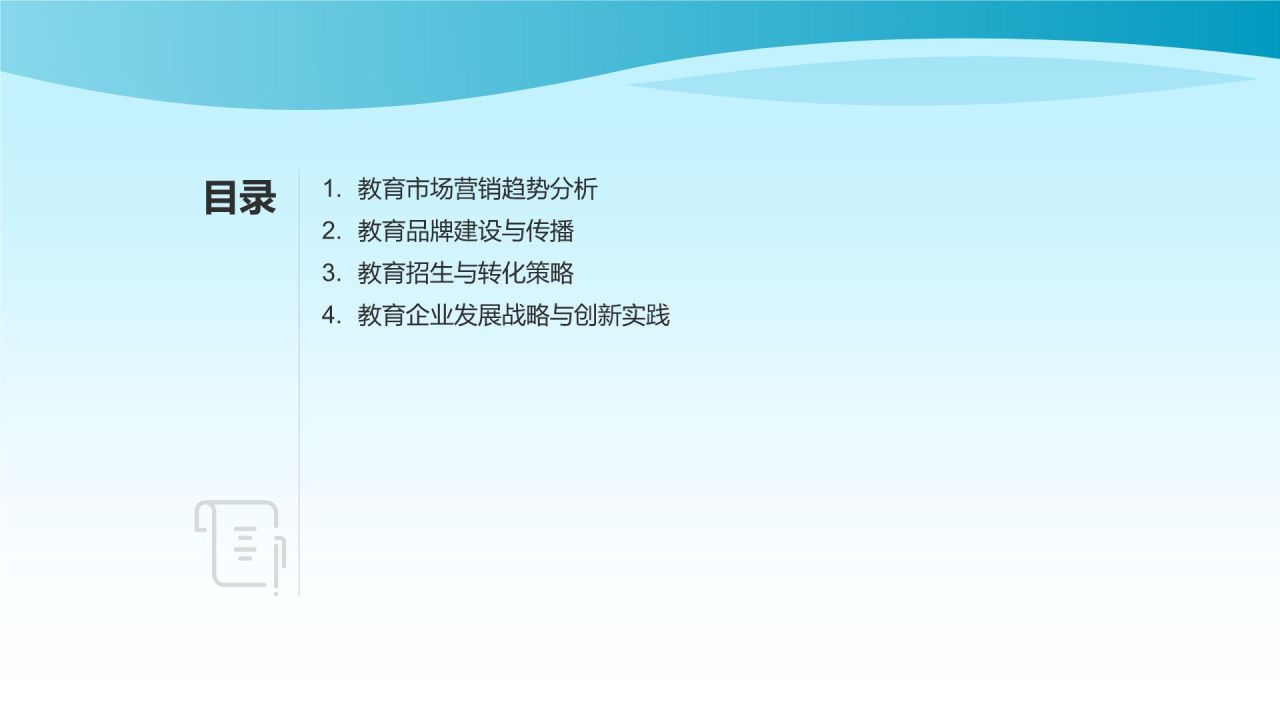 目录

1. 教育市场营销趋势分析
2. 教育品牌建设与传播
3. 教育招生与转化策略
4. 教育企业发展战略与创新实践